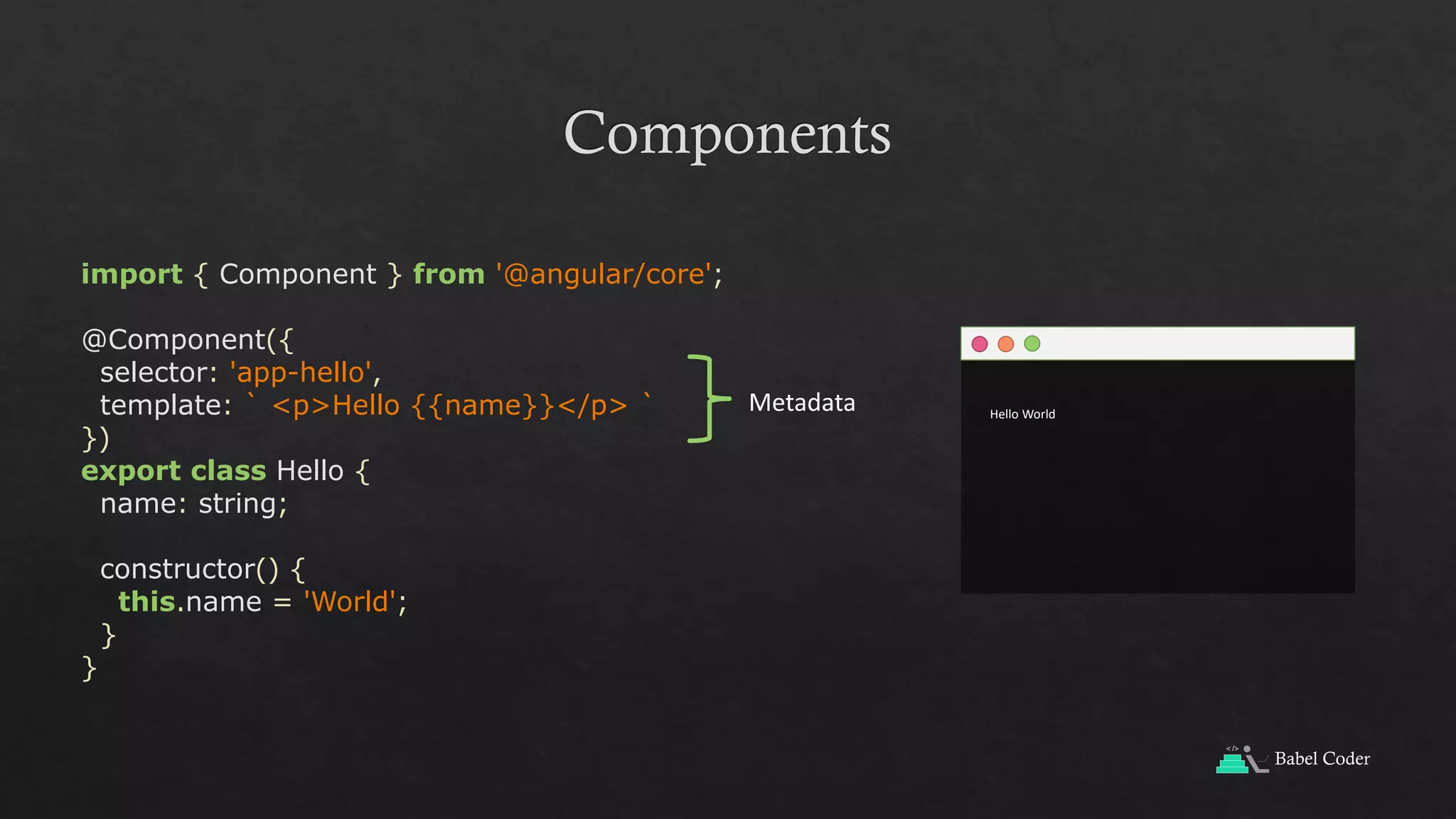 Components

import { Component } from '@angular/core';

@Component({
  selector: 'app-hello',
  template: ` <p>Hello {{name}}</p> `
})
export class Hello {
  name: string;

  constructor() {
    this.name = 'World';
  }
}

Metadata

Hello World

</> Babel Coder